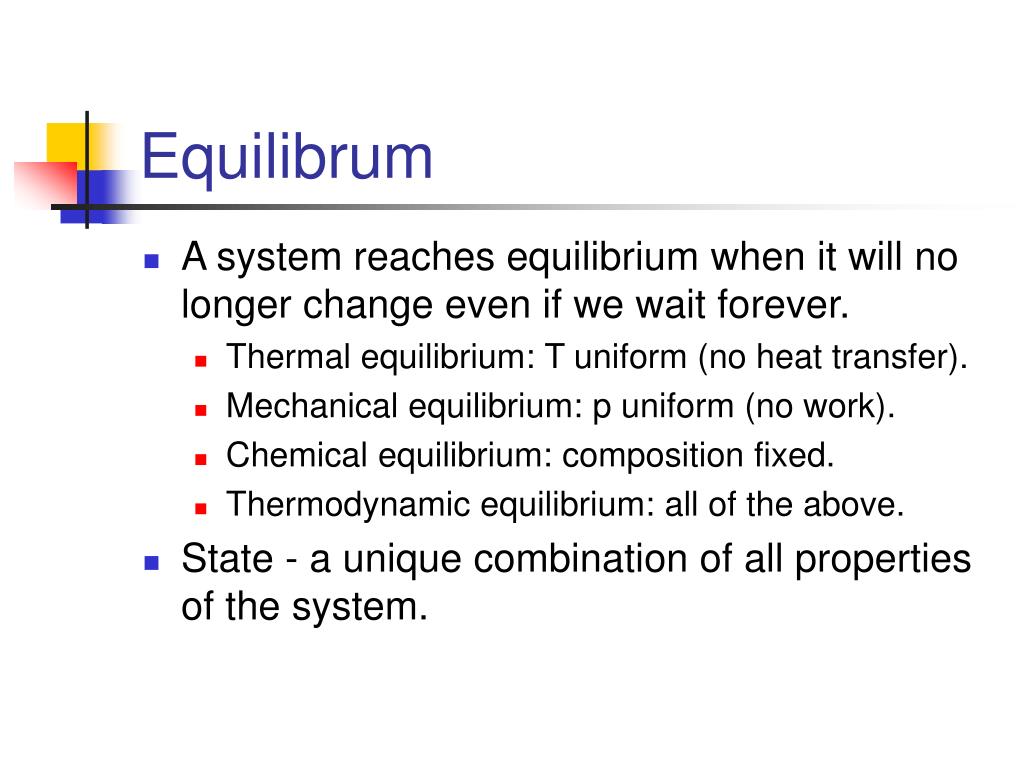 Equilibrum

- A system reaches equilibrium when it will no longer change even if we wait forever.
  - Thermal equilibrium: T uniform (no heat transfer).
  - Mechanical equilibrium: p uniform (no work).
  - Chemical equilibrium: composition fixed.
  - Thermodynamic equilibrium: all of the above.
- State - a unique combination of all properties of the system.